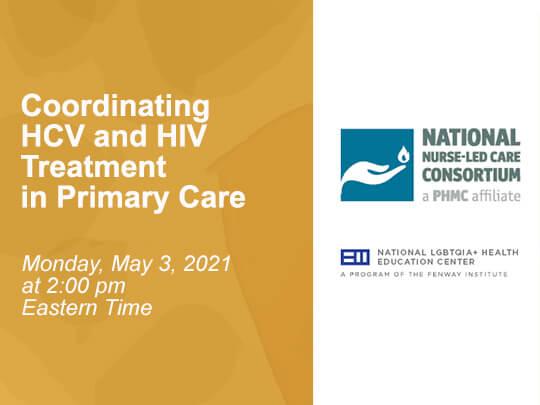 Coordinating HCV and HIV Treatment in Primary Care

Monday, May 3, 2021 at 2:00 pm Eastern Time

NATIONAL NURSE-LED CARE CONSORTIUM
a PHMC affiliate

NATIONAL LGBTQIA+ HEALTH EDUCATION CENTER
A PROGRAM OF THE FENWAY INSTITUTE